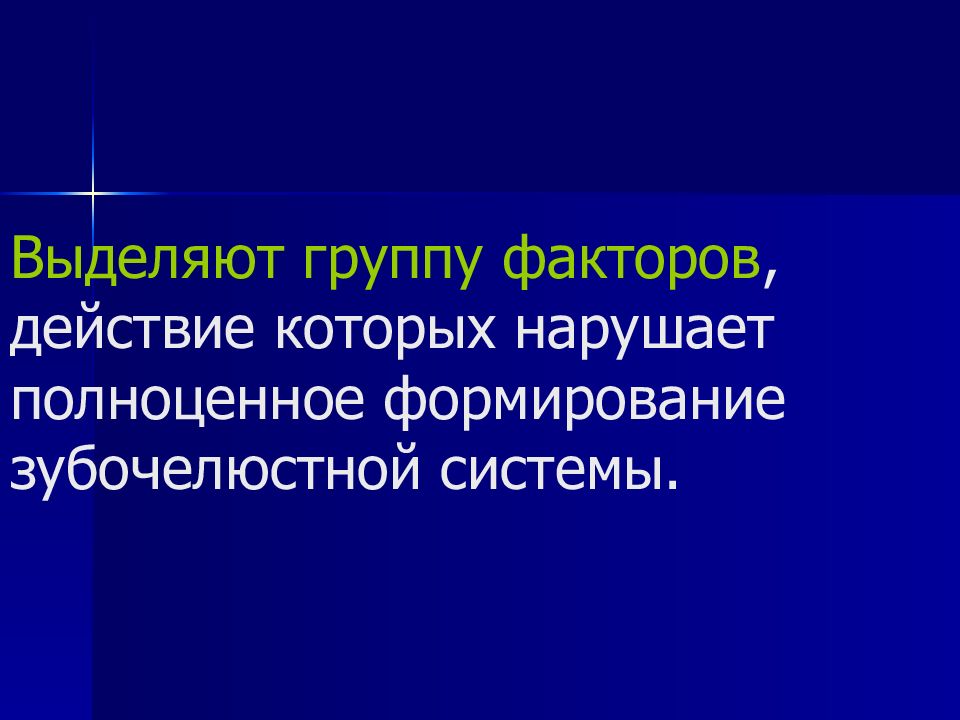 Выделяют группу факторов, действие которых нарушает полноценное формирование зубочелюстной системы.